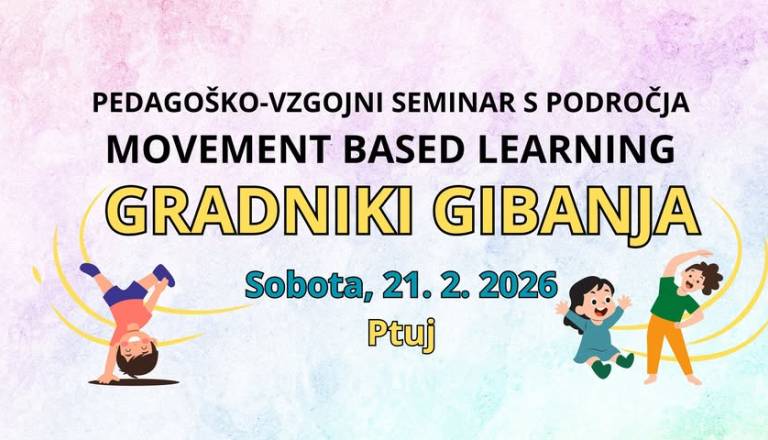 PEDAGOŠKO-VZGOJNI SEMINAR S PODROČJA
MOVEMENT BASED LEARNING
GRADNIKI GIBANJA
Sobota, 21. 2. 2026
Ptuj